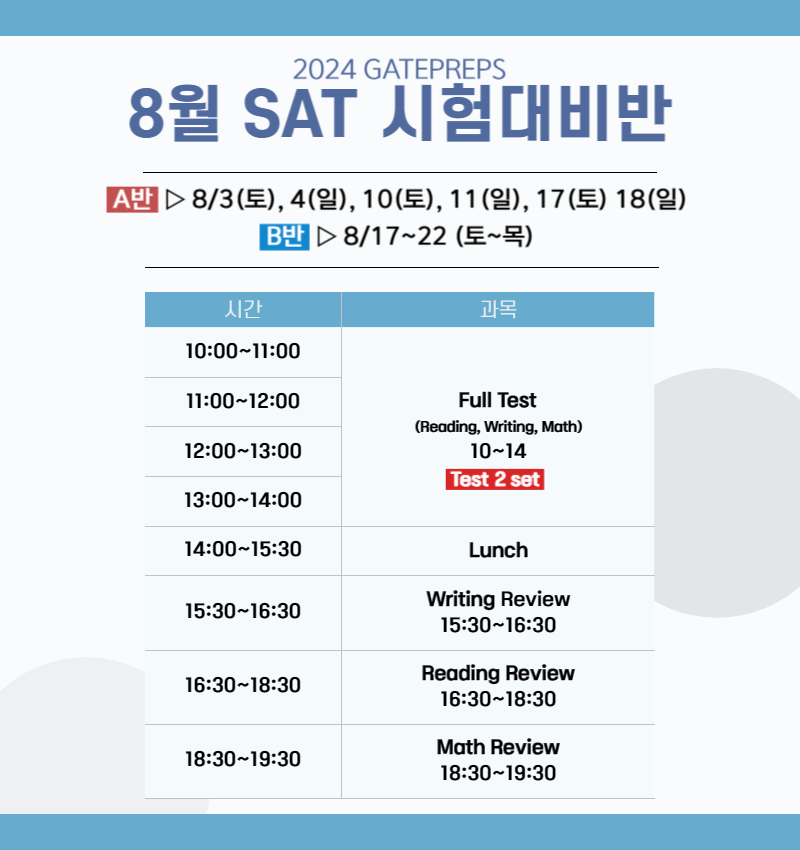 2024 GATEPREPS
8월 SAT 시험대비반

A반 ▷ 8/3(토), 4(일), 10(토), 11(일), 17(토) 18(일)
B반 ▷ 8/17~22 (토~목)

| 시간 | 과목 |
|---|---|
| 10:00~11:00 | Full Test (Reading, Writing, Math) 10~14 Test 2 set |
| 11:00~12:00 | |
| 12:00~13:00 | |
| 13:00~14:00 | |
| 14:00~15:30 | Lunch |
| 15:30~16:30 | Writing Review 15:30~16:30 |
| 16:30~18:30 | Reading Review 16:30~18:30 |
| 18:30~19:30 | Math Review 18:30~19:30 |